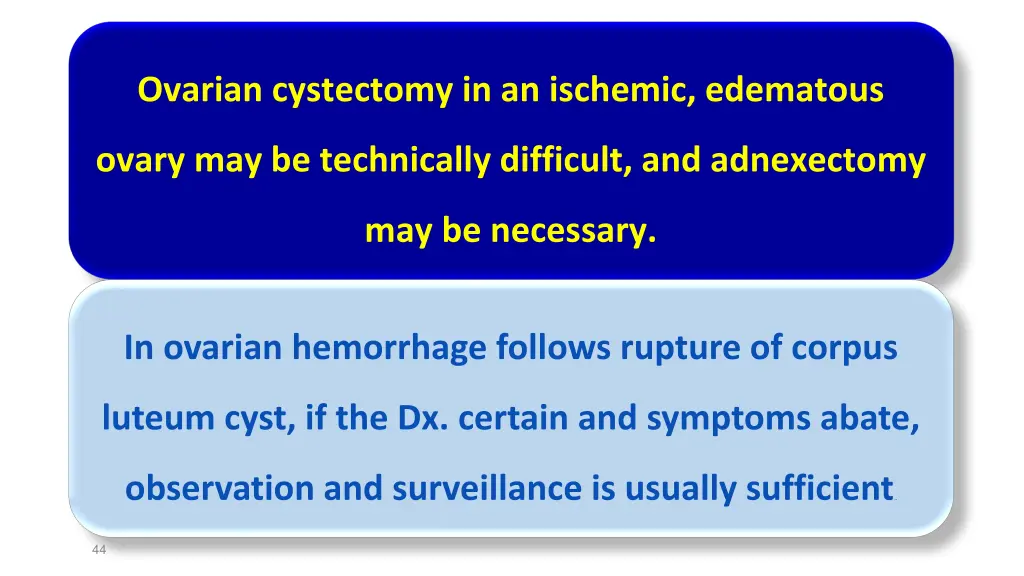 Ovarian cystectomy in an ischemic, edematous ovary may be technically difficult, and adnexectomy may be necessary.

In ovarian hemorrhage follows rupture of corpus luteum cyst, if the Dx. certain and symptoms abate, observation and surveillance is usually sufficient.

44